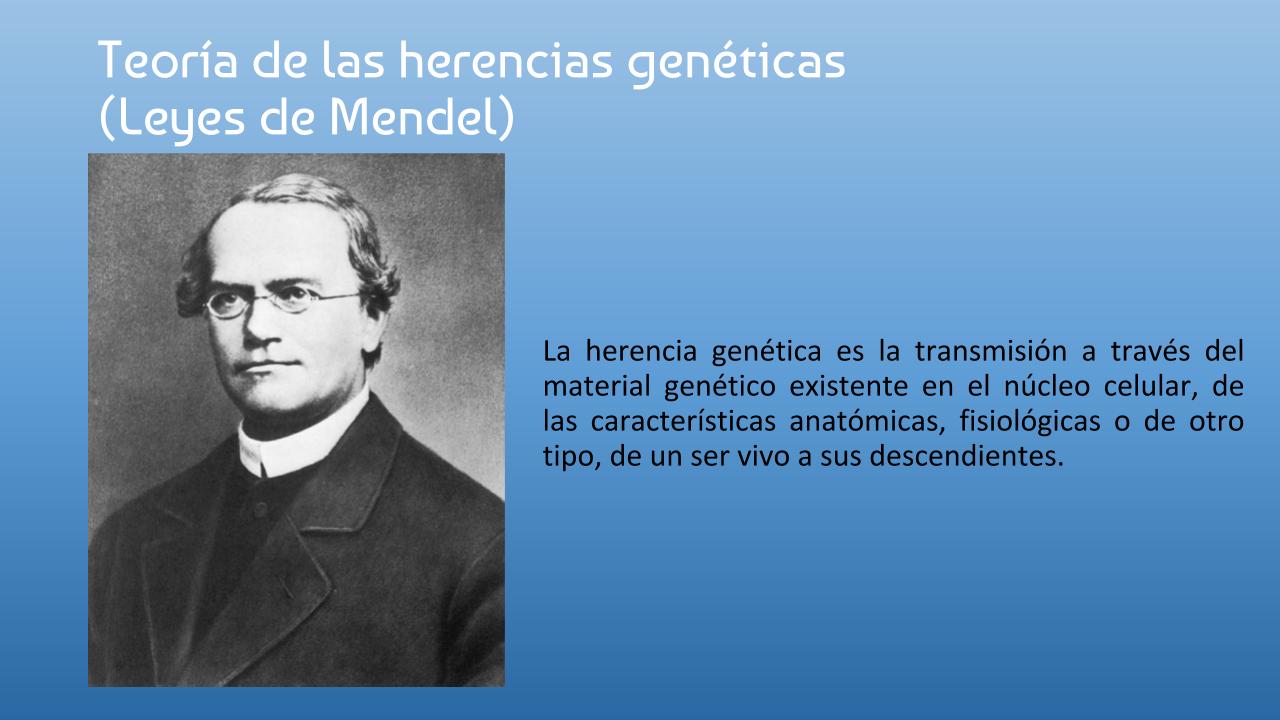 Teoría de las herencias genéticas
(Leyes de Mendel)

La herencia genética es la transmisión a través del material genético existente en el núcleo celular, de las características anatómicas, fisiológicas o de otro tipo, de un ser vivo a sus descendientes.